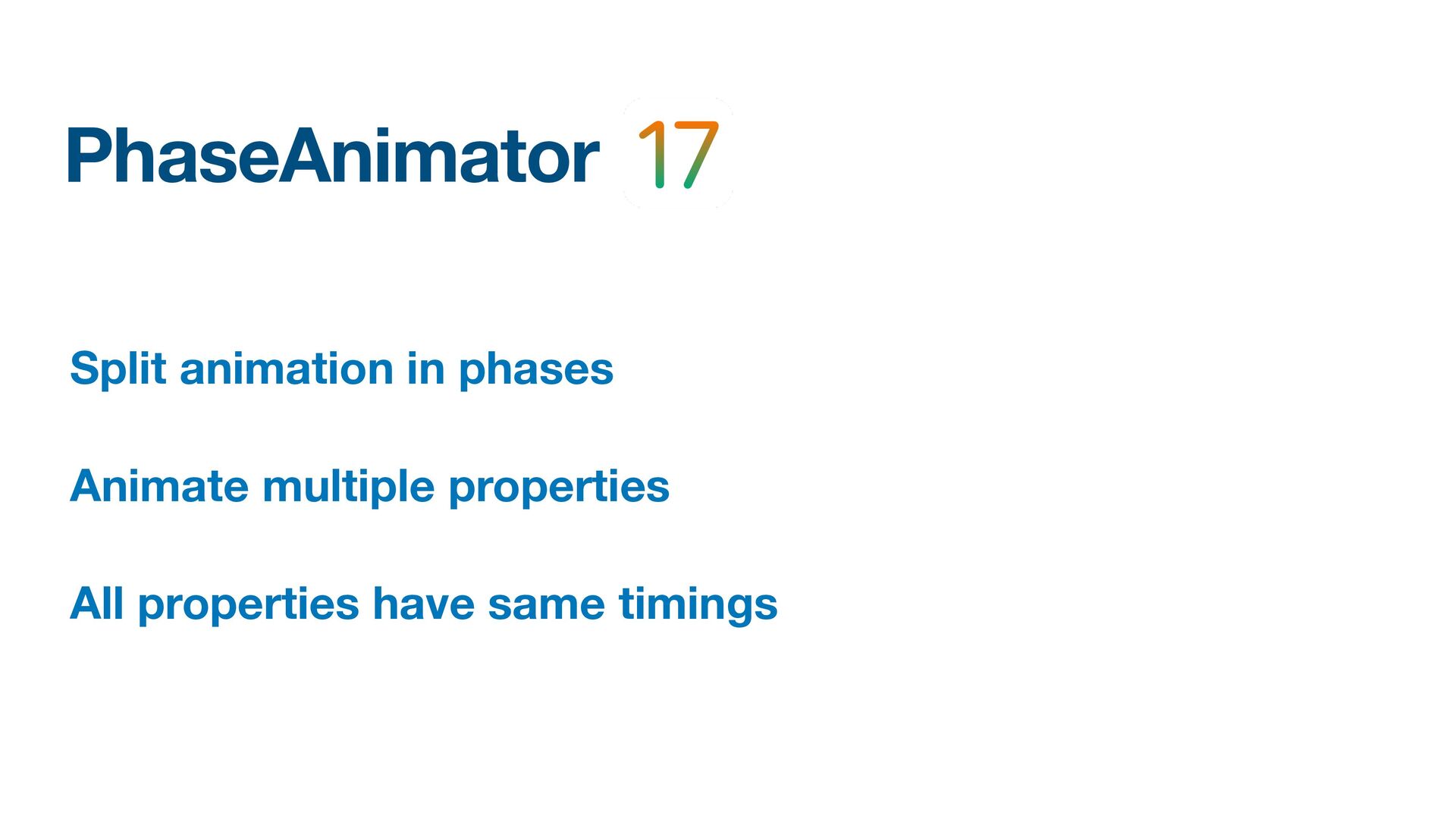 PhaseAnimator 17

Split animation in phases

Animate multiple properties

All properties have same timings